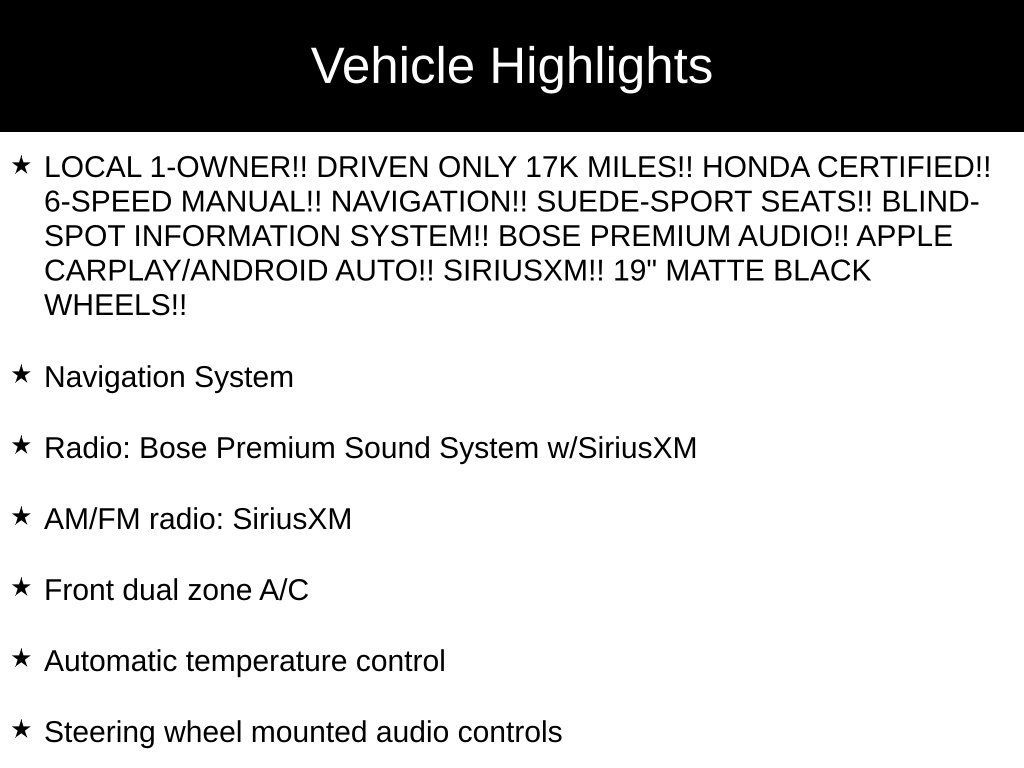 Vehicle Highlights

★ LOCAL 1-OWNER!! DRIVEN ONLY 17K MILES!! HONDA CERTIFIED!! 6-SPEED MANUAL!! NAVIGATION!! SUEDE-SPORT SEATS!! BLIND-SPOT INFORMATION SYSTEM!! BOSE PREMIUM AUDIO!! APPLE CARPLAY/ANDROID AUTO!! SIRIUSXM!! 19" MATTE BLACK WHEELS!!

★ Navigation System

★ Radio: Bose Premium Sound System w/SiriusXM

★ AM/FM radio: SiriusXM

★ Front dual zone A/C

★ Automatic temperature control

★ Steering wheel mounted audio controls